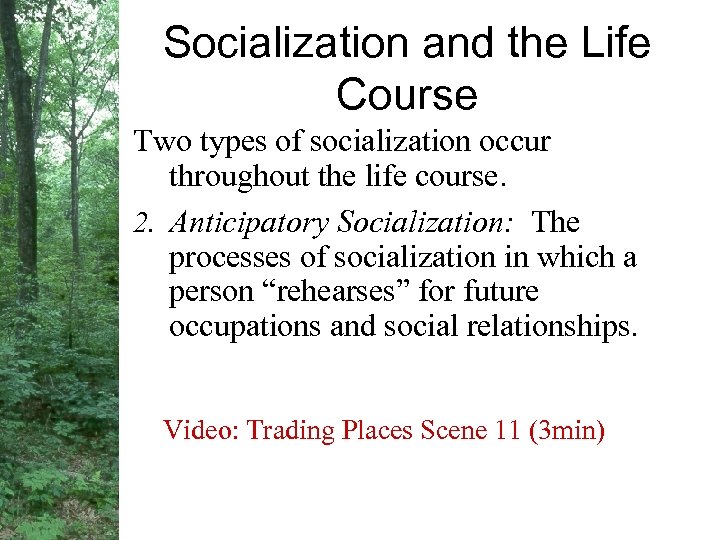 Socialization and the Life Course

Two types of socialization occur throughout the life course.

2. Anticipatory Socialization: The processes of socialization in which a person “rehearses” for future occupations and social relationships.

Video: Trading Places Scene 11 (3min)